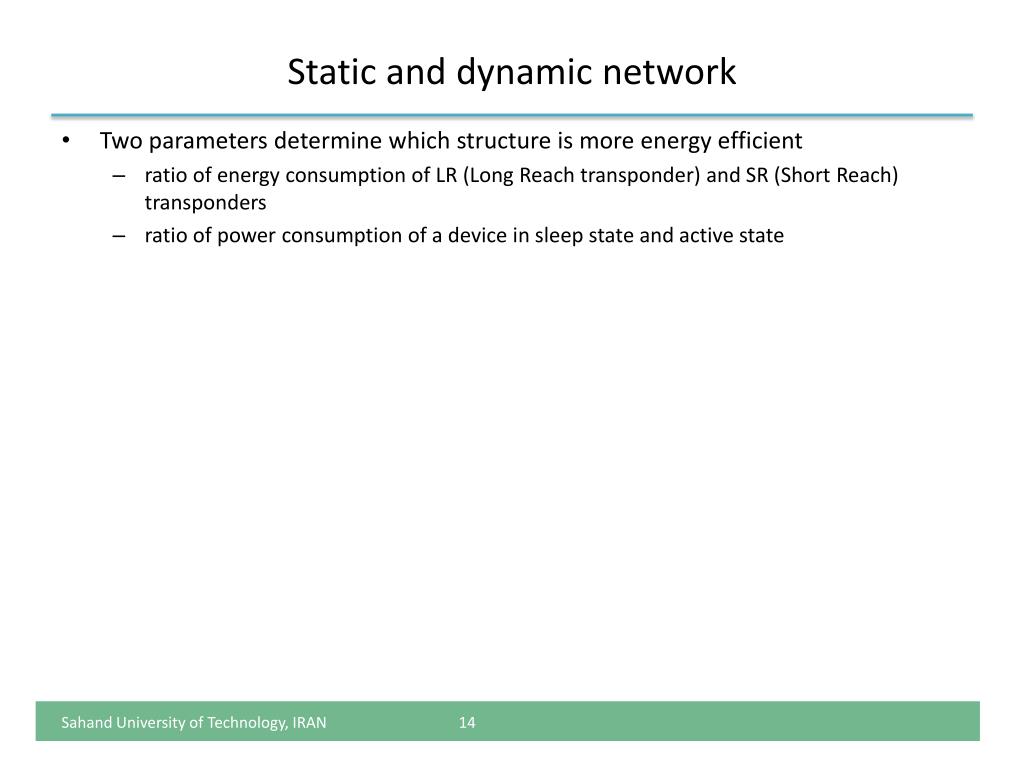 Static and dynamic network

• Two parameters determine which structure is more energy efficient
– ratio of energy consumption of LR (Long Reach transponder) and SR (Short Reach) transponders
– ratio of power consumption of a device in sleep state and active state

Sahand University of Technology, IRAN 14